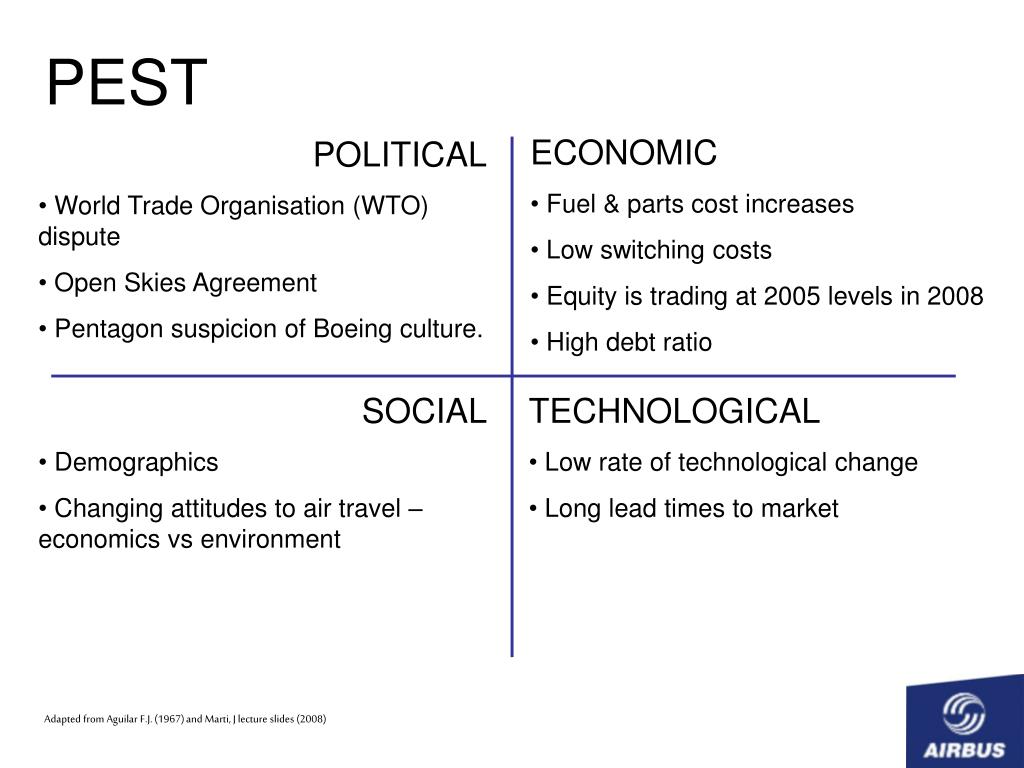 PEST

POLITICAL

• World Trade Organisation (WTO) dispute

• Open Skies Agreement

• Pentagon suspicion of Boeing culture.

ECONOMIC

• Fuel & parts cost increases

• Low switching costs

• Equity is trading at 2005 levels in 2008

• High debt ratio

SOCIAL

• Demographics

• Changing attitudes to air travel – economics vs environment

TECHNOLOGICAL

• Low rate of technological change

• Long lead times to market

Adapted from Aguilar F.J. (1967) and Marti, J lecture slides (2008)

AIRBUS